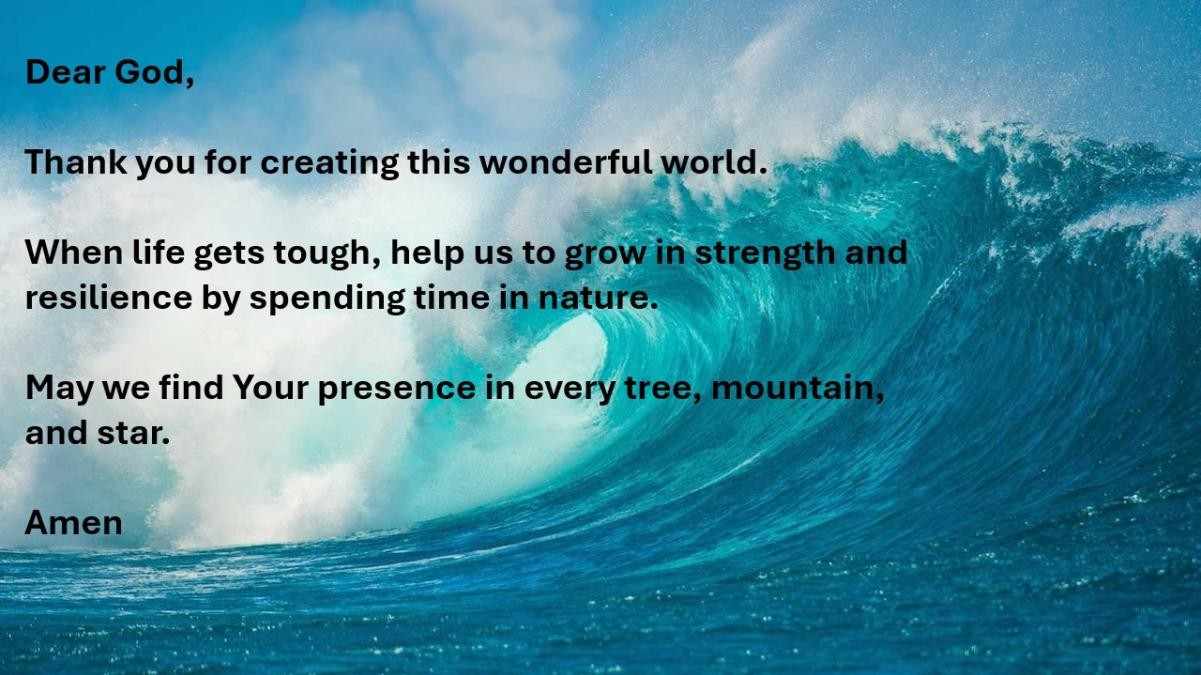 Dear God,

Thank you for creating this wonderful world.

When life gets tough, help us to grow in strength and resilience by spending time in nature.

May we find Your presence in every tree, mountain, and star.

Amen